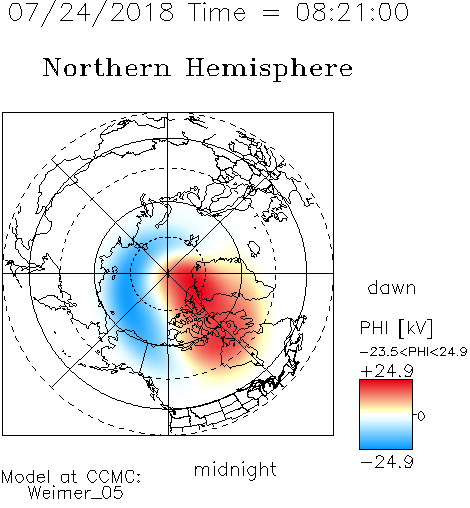 07/24/2018 Time = 08:21:00

Northern Hemisphere

dawn

PHI [kV]

−23.5<PHI<24.9

+24.9

0

−24.9

midnight

Model at CCMC:
Weimer_05